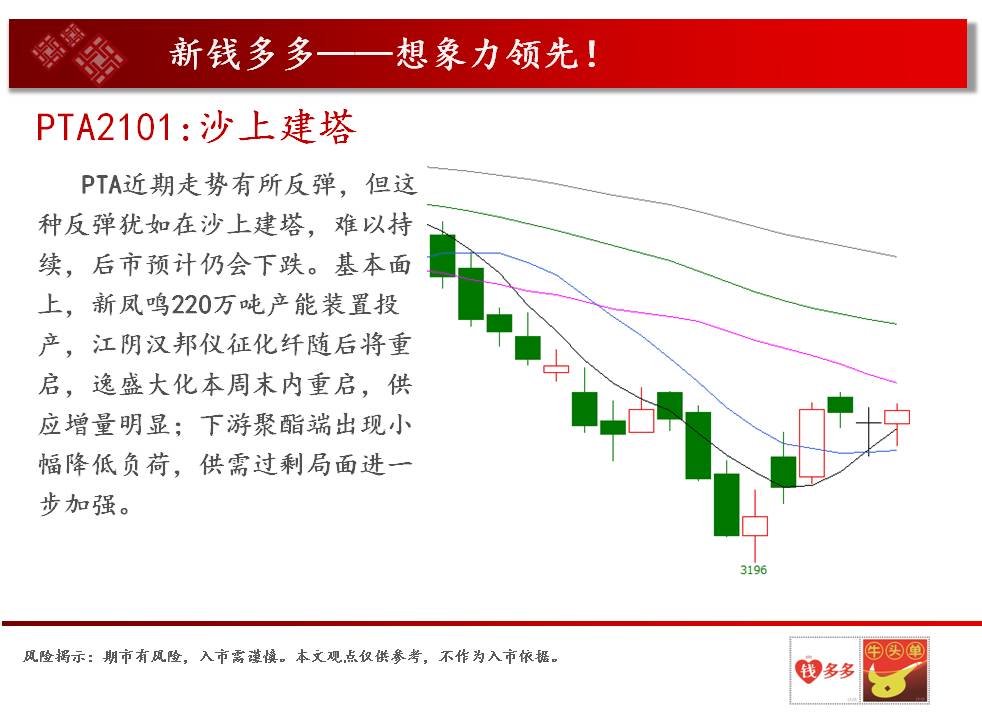 新钱多多——想象力领先！

PTA2101：沙上建塔

PTA近期走势有所反弹，但这种反弹犹如在沙上建塔，难以持续，后市预计仍会下跌。基本面上，新凤鸣220万吨产能装置投产，江阴汉邦仪征化纤随后将重启，逸盛大化本周末内重启，供应增量明显；下游聚酯端出现小幅降低负荷，供需过剩局面进一步加强。

3196

风险揭示：期市有风险，入市需谨慎。本文观点仅供参考，不作为入市依据。

钱多多 牛头单